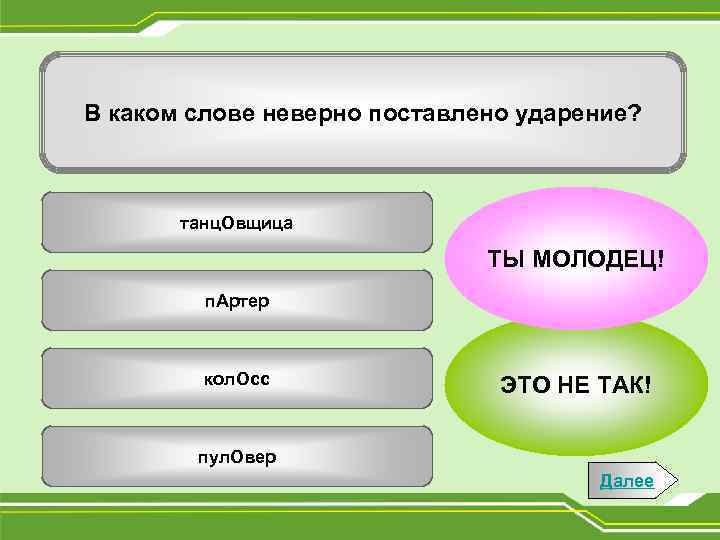 В каком слове неверно поставлено ударение?

танцОвщица

пАртер

колОсс

пулОвер

ТЫ МОЛОДЕЦ!

ЭТО НЕ ТАК!

Далее